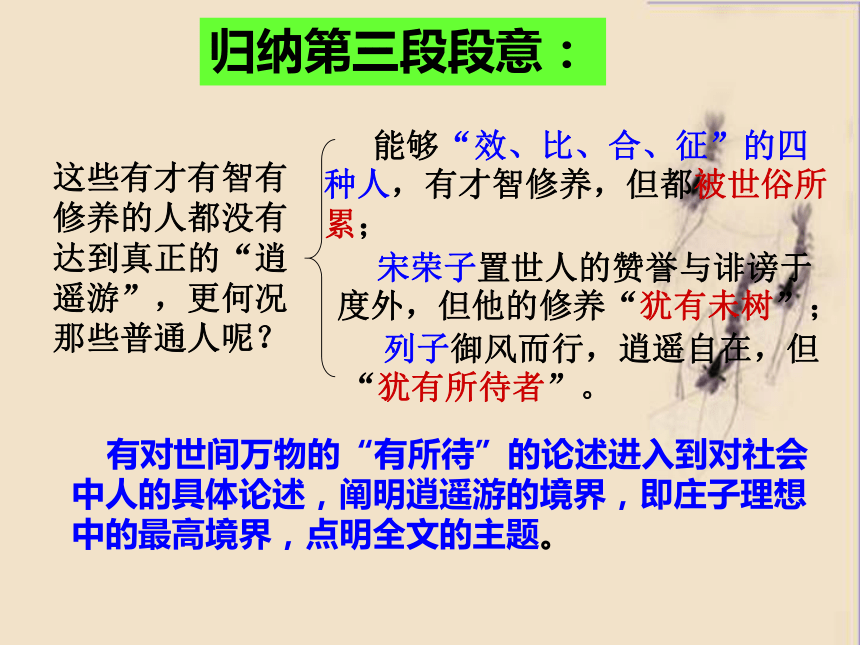 归纳第三段段意：

这些有才有智有修养的人都没有达到真正的“逍遥游”，更何况那些普通人呢？

能够“效、比、合、征”的四种人，有才智修养，但都被世俗所累；

宋荣子置世人的赞誉与诽谤于度外，但他的修养“犹有未树”；

列子御风而行，逍遥自在，但“犹有所待者”。

有对世间万物的“有所待”的论述进入到对社会中人的具体论述，阐明逍遥游的境界，即庄子理想中的最高境界，点明全文的主题。